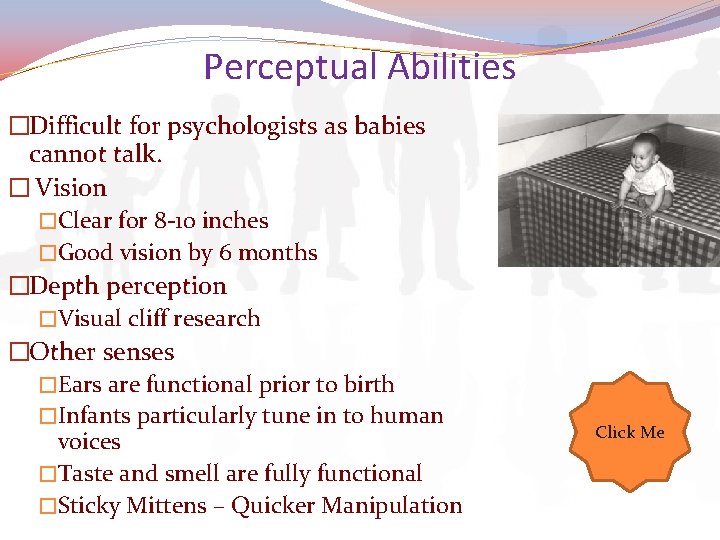 Perceptual Abilities

□Difficult for psychologists as babies cannot talk.

□ Vision

□Clear for 8-10 inches

□Good vision by 6 months

□Depth perception

□Visual cliff research

□Other senses

□Ears are functional prior to birth

□Infants particularly tune in to human voices

□Taste and smell are fully functional

□Sticky Mittens – Quicker Manipulation

Click Me